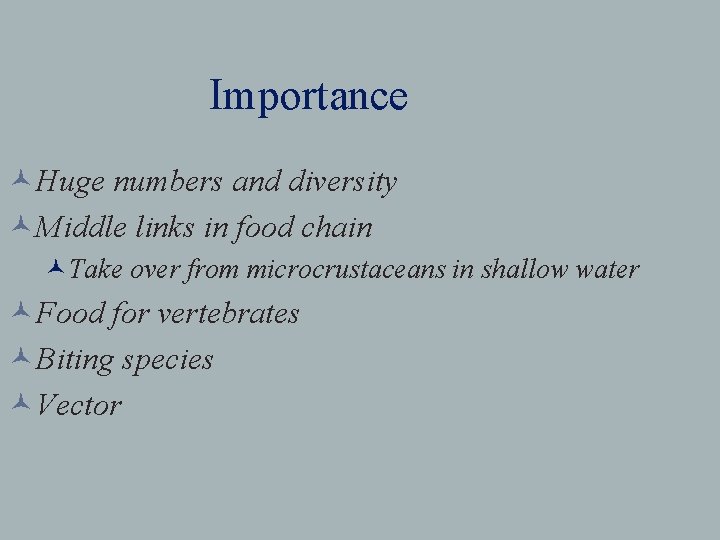 Importance

Huge numbers and diversity

Middle links in food chain

Take over from microcrustaceans in shallow water

Food for vertebrates

Biting species

Vector